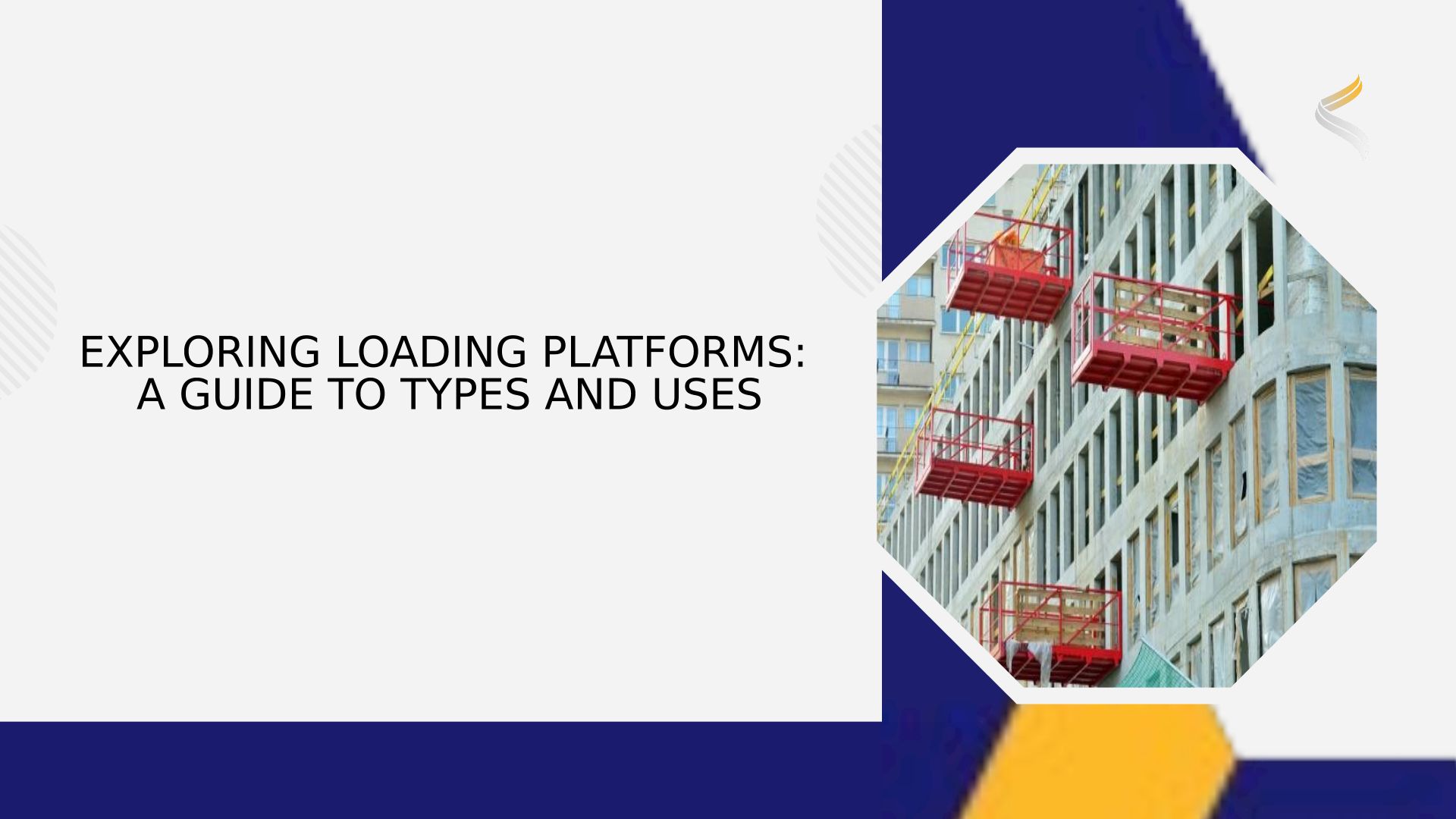 EXPLORING LOADING PLATFORMS: A GUIDE TO TYPES AND USES